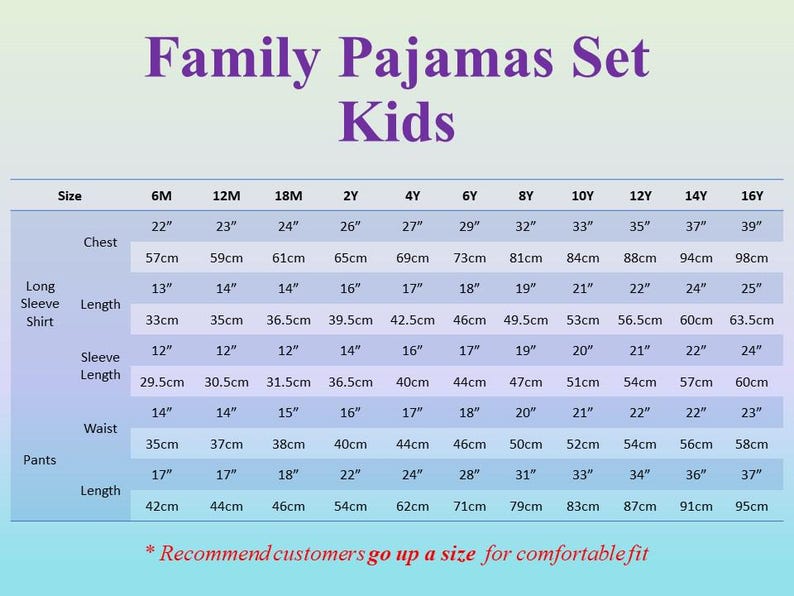 Family Pajamas Set
Kids

| Size | | 6M | 12M | 18M | 2Y | 4Y | 6Y | 8Y | 10Y | 12Y | 14Y | 16Y |
|---|---|---|---|---|---|---|---|---|---|---|---|---|
| Long Sleeve Shirt | Chest | 22″ | 23″ | 24″ | 26″ | 27″ | 29″ | 32″ | 33″ | 35″ | 37″ | 39″ |
| | | 57cm | 59cm | 61cm | 65cm | 69cm | 73cm | 81cm | 84cm | 88cm | 94cm | 98cm |
| | Length | 13″ | 14″ | 14″ | 16″ | 17″ | 18″ | 19″ | 21″ | 22″ | 24″ | 25″ |
| | | 33cm | 35cm | 36.5cm | 39.5cm | 42.5cm | 46cm | 49.5cm | 53cm | 56.5cm | 60cm | 63.5cm |
| | Sleeve Length | 12″ | 12″ | 12″ | 14″ | 16″ | 17″ | 19″ | 20″ | 21″ | 22″ | 24″ |
| | | 29.5cm | 30.5cm | 31.5cm | 36.5cm | 40cm | 44cm | 47cm | 51cm | 54cm | 57cm | 60cm |
| Pants | Waist | 14″ | 14″ | 15″ | 16″ | 17″ | 18″ | 20″ | 21″ | 22″ | 22″ | 23″ |
| | | 35cm | 37cm | 38cm | 40cm | 44cm | 46cm | 50cm | 52cm | 54cm | 56cm | 58cm |
| | Length | 17″ | 17″ | 18″ | 22″ | 24″ | 28″ | 31″ | 33″ | 34″ | 36″ | 37″ |
| | | 42cm | 44cm | 46cm | 54cm | 62cm | 71cm | 79cm | 83cm | 87cm | 91cm | 95cm |

* Recommend customers go up a size for comfortable fit